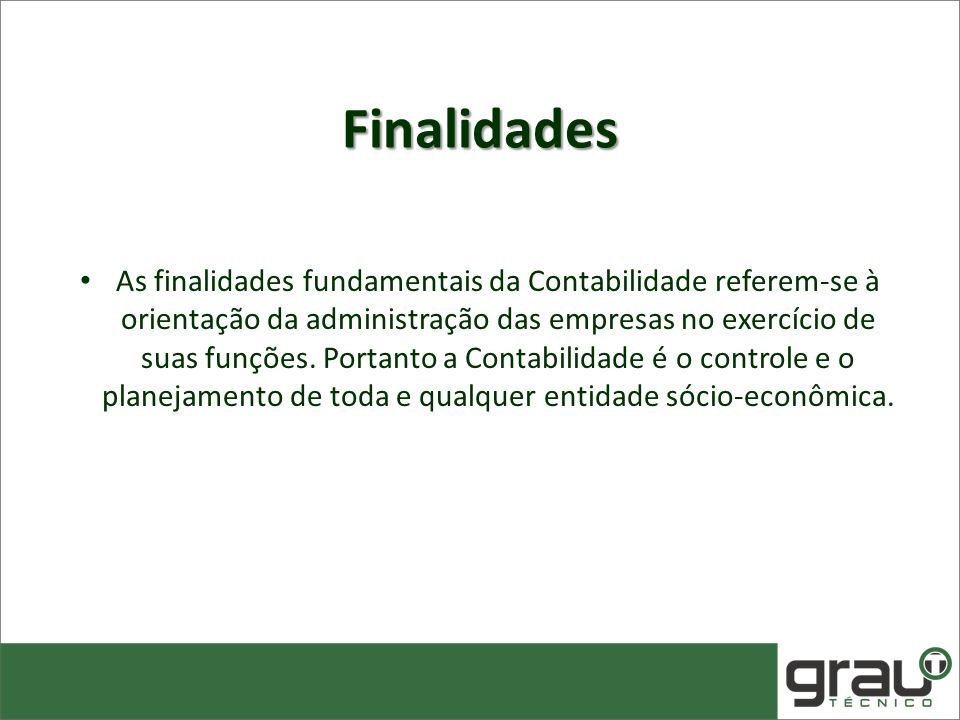 Finalidades

• As finalidades fundamentais da Contabilidade referem-se à orientação da administração das empresas no exercício de suas funções. Portanto a Contabilidade é o controle e o planejamento de toda e qualquer entidade sócio-econômica.

grau TÉCNICO